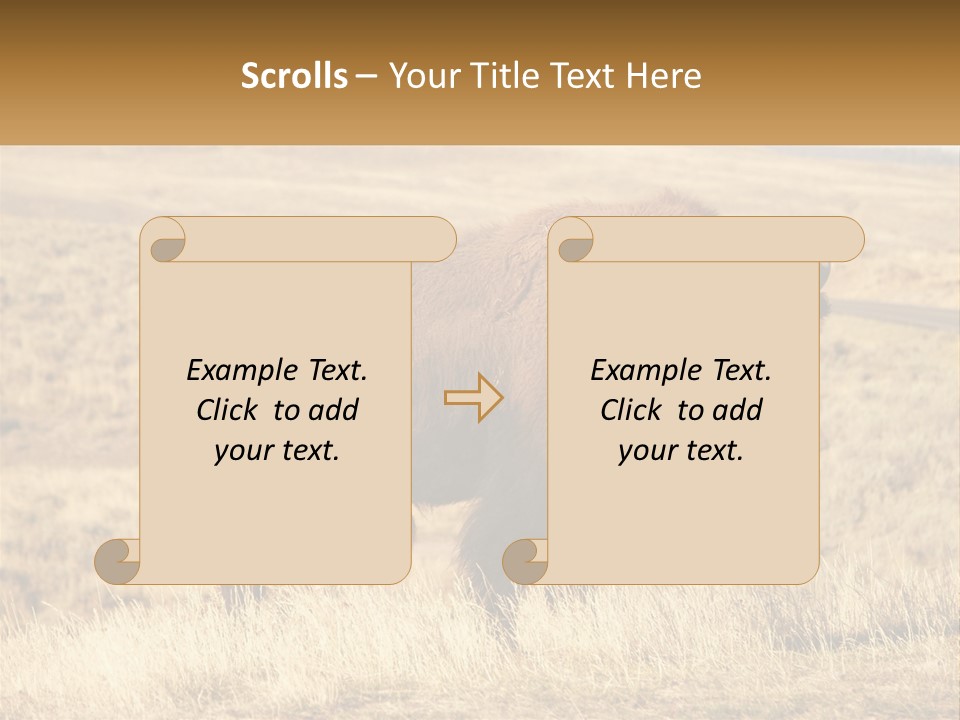 Scrolls – Your Title Text Here

Example Text. Click to add your text.

Example Text. Click to add your text.